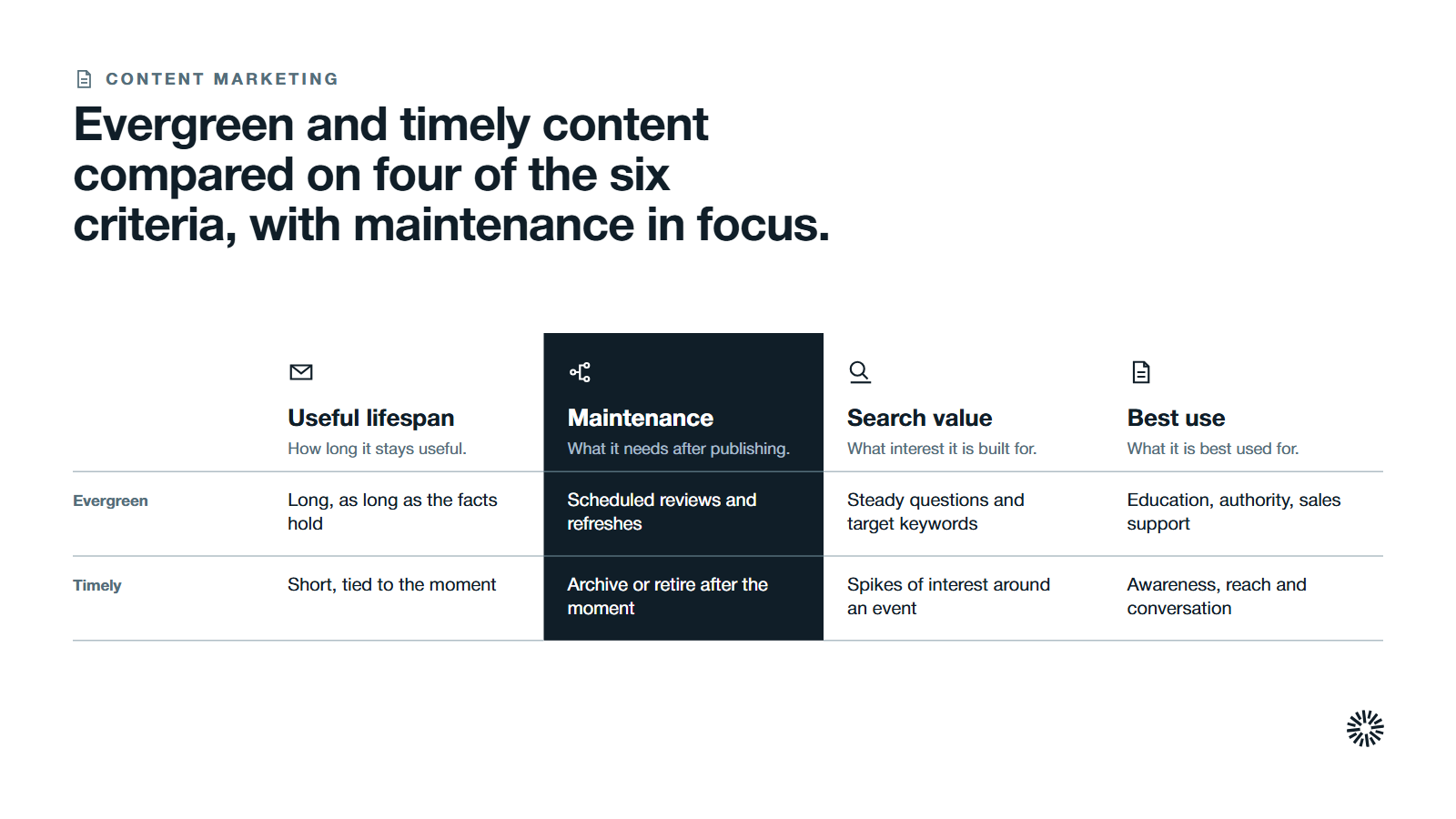 CONTENT MARKETING

Evergreen and timely content compared on four of the six criteria, with maintenance in focus.

|  | Useful lifespan How long it stays useful. | Maintenance What it needs after publishing. | Search value What interest it is built for. | Best use What it is best used for. |
|---|---|---|---|---|
| Evergreen | Long, as long as the facts hold | Scheduled reviews and refreshes | Steady questions and target keywords | Education, authority, sales support |
| Timely | Short, tied to the moment | Archive or retire after the moment | Spikes of interest around an event | Awareness, reach and conversation |